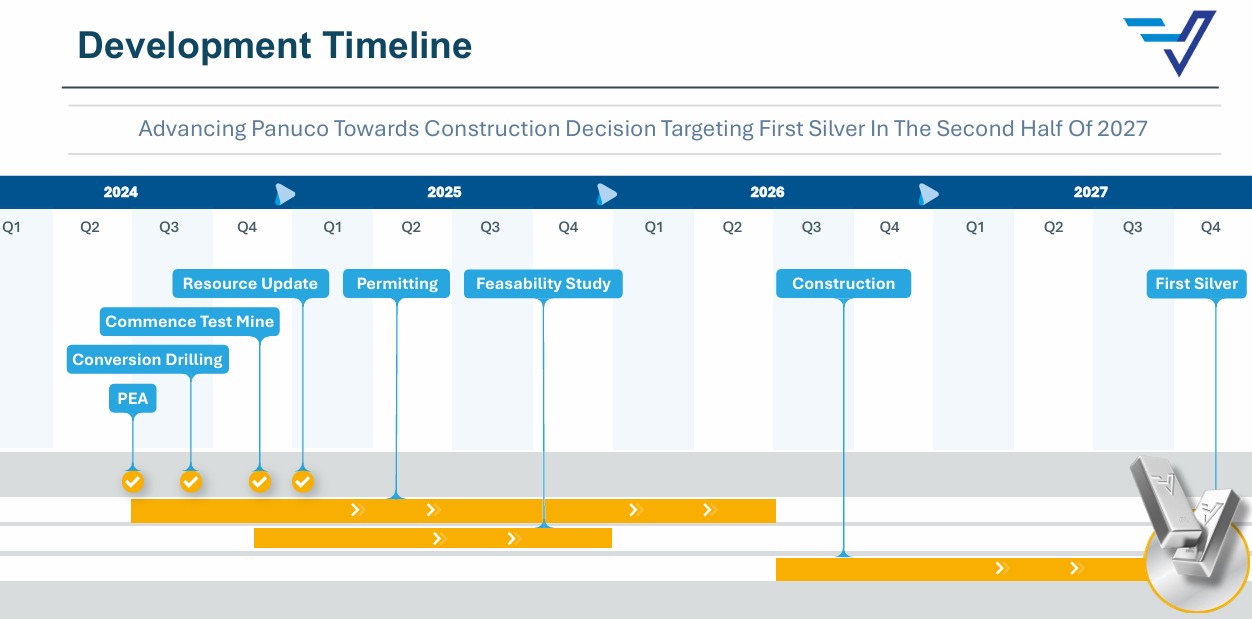 Development Timeline

Advancing Panuco Towards Construction Decision Targeting First Silver In The Second Half Of 2027

2024 2025 2026 2027

Q1 Q2 Q3 Q4 Q1 Q2 Q3 Q4 Q1 Q2 Q3 Q4 Q1 Q2 Q3 Q4

Resource Update
Permitting
Feasability Study
Construction
First Silver
Commence Test Mine
Conversion Drilling
PEA